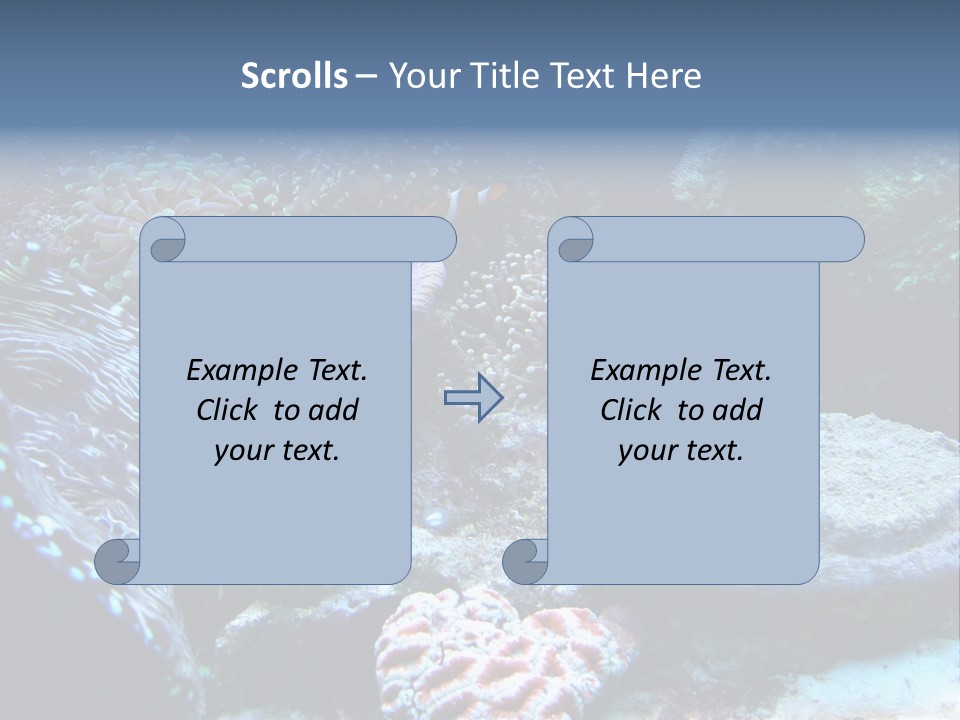 Scrolls – Your Title Text Here

Example Text. Click to add your text.

Example Text. Click to add your text.